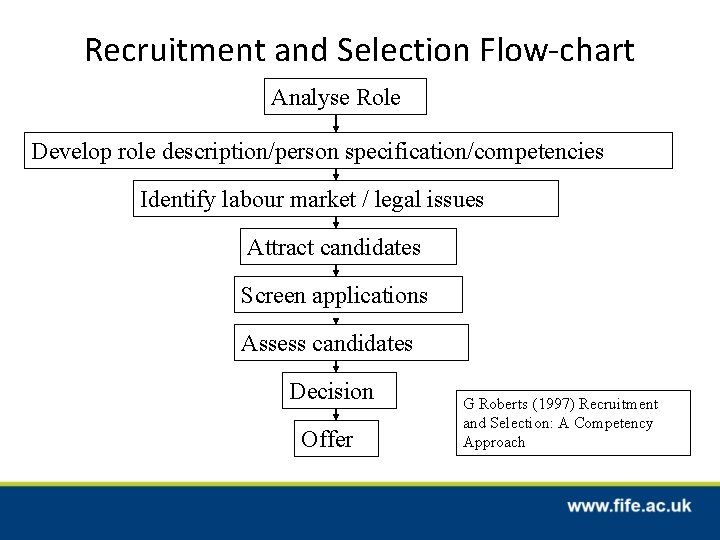 Recruitment and Selection Flow-chart

Analyse Role

Develop role description/person specification/competencies

Identify labour market / legal issues

Attract candidates

Screen applications

Assess candidates

Decision

Offer

G Roberts (1997) Recruitment and Selection: A Competency Approach

www.fife.ac.uk